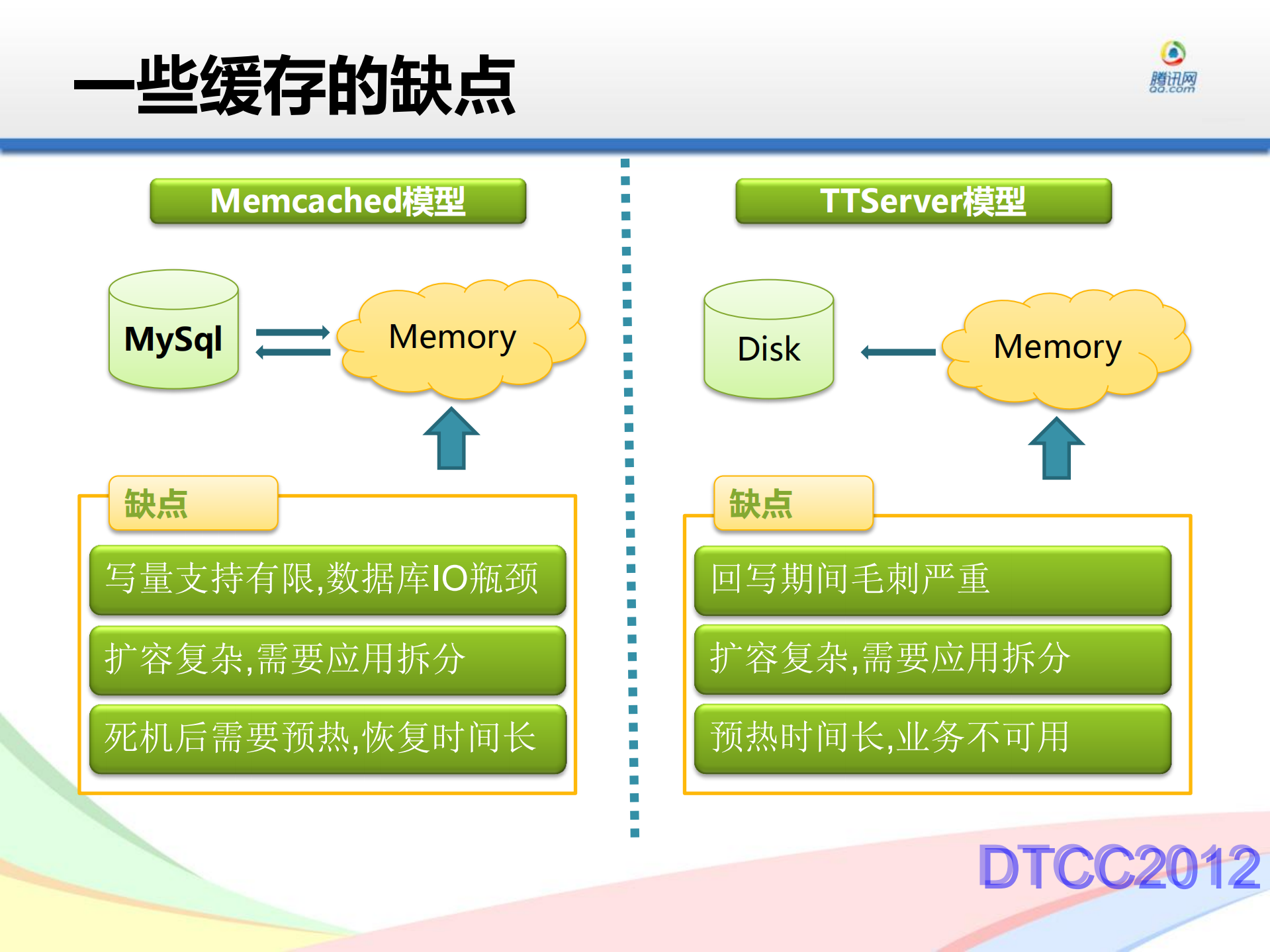 一些缓存的缺点

腾讯网
QQ.com

Memcached模型

MySql

Memory

缺点

写量支持有限,数据库IO瓶颈

扩容复杂,需要应用拆分

死机后需要预热,恢复时间长

TTServer模型

Disk

Memory

缺点

回写期间毛刺严重

扩容复杂,需要应用拆分

预热时间长,业务不可用

DTCC2012